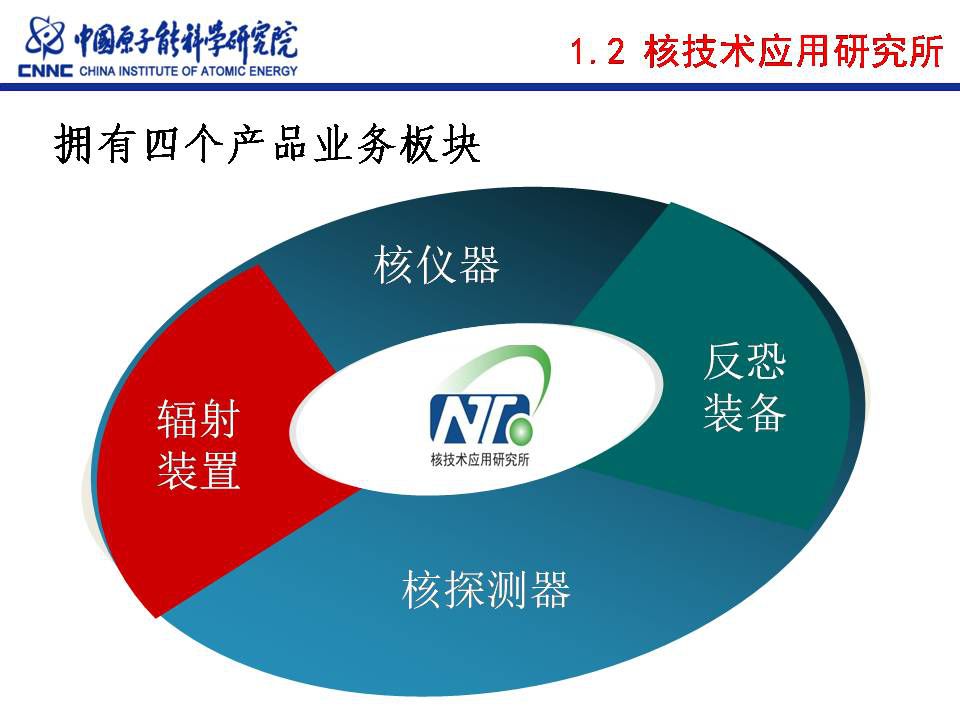 中国原子能科学研究院
CNNC CHINA INSTITUTE OF ATOMIC ENERGY

1.2 核技术应用研究所

拥有四个产品业务板块

核仪器

反恐装备

辐射装置

NT

核技术应用研究所

核探测器